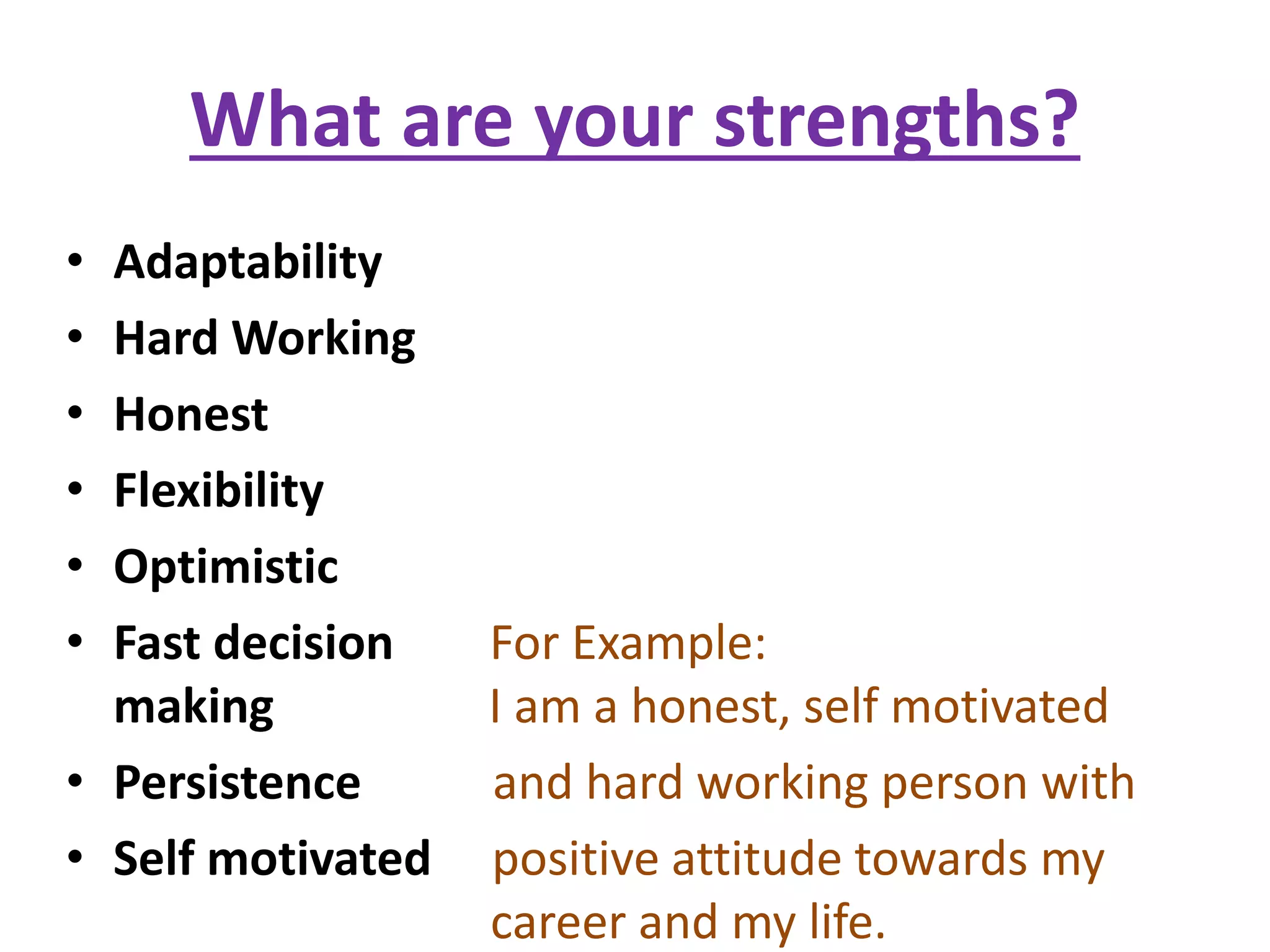 What are your strengths?

• Adaptability
• Hard Working
• Honest
• Flexibility
• Optimistic
• Fast decision making
• Persistence
• Self motivated

For Example:
I am a honest, self motivated and hard working person with positive attitude towards my career and my life.